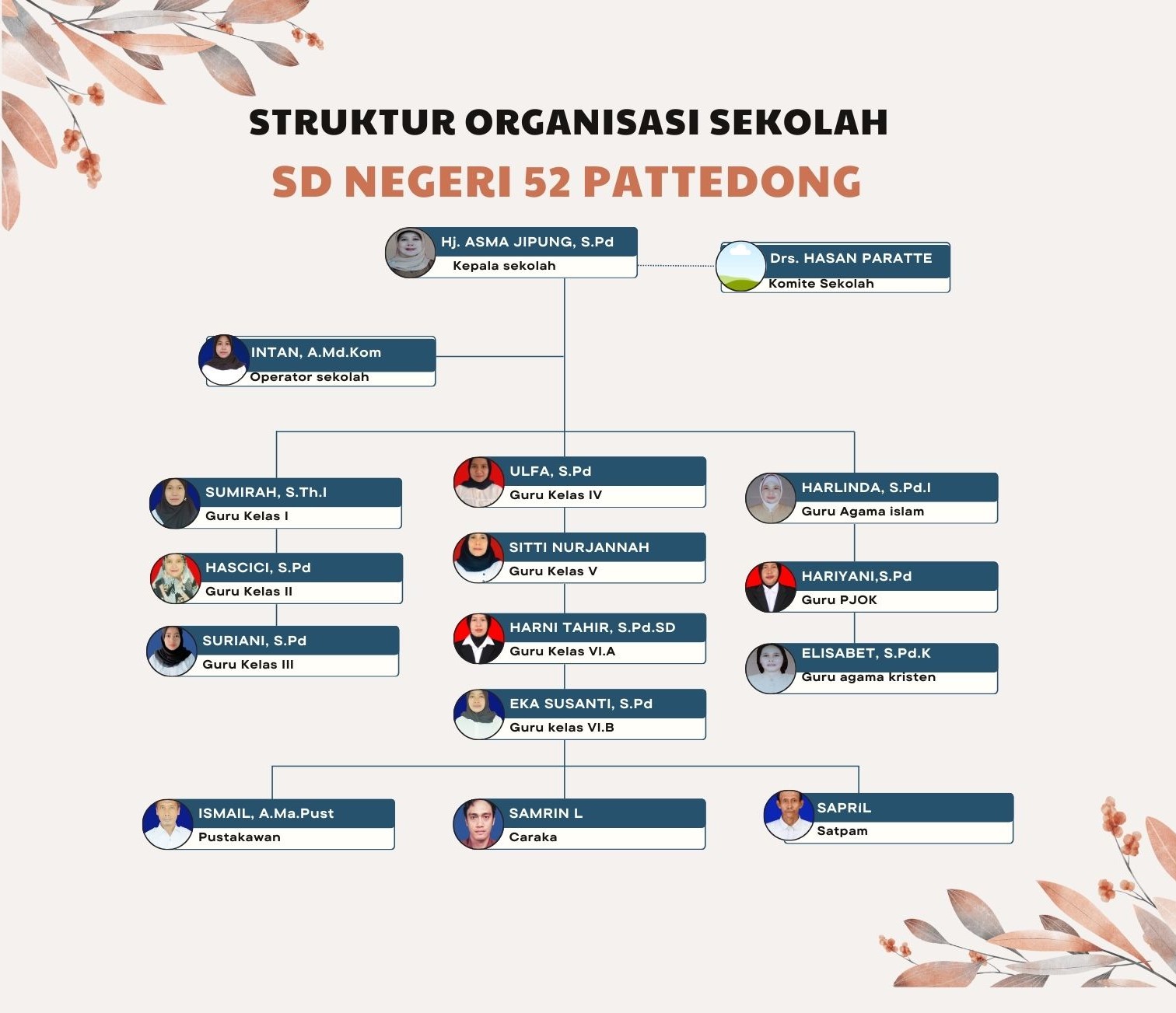 STRUKTUR ORGANISASI SEKOLAH

SD NEGERI 52 PATTEDONG

Hj. ASMA JIPUNG, S.Pd
Kepala sekolah

Drs. HASAN PARATTE
Komite Sekolah

INTAN, A.Md.Kom
Operator sekolah

SUMIRAH, S.Th.I
Guru Kelas I

HASCICI, S.Pd
Guru Kelas II

SURIANI, S.Pd
Guru Kelas III

ULFA, S.Pd
Guru Kelas IV

SITTI NURJANNAH
Guru Kelas V

HARNI TAHIR, S.Pd.SD
Guru Kelas VI.A

EKA SUSANTI, S.Pd
Guru kelas VI.B

HARLINDA, S.Pd.I
Guru Agama islam

HARIYANI,S.Pd
Guru PJOK

ELISABET, S.Pd.K
Guru agama kristen

ISMAIL, A.Ma.Pust
Pustakawan

SAMRIN L
Caraka

SAPRIL
Satpam